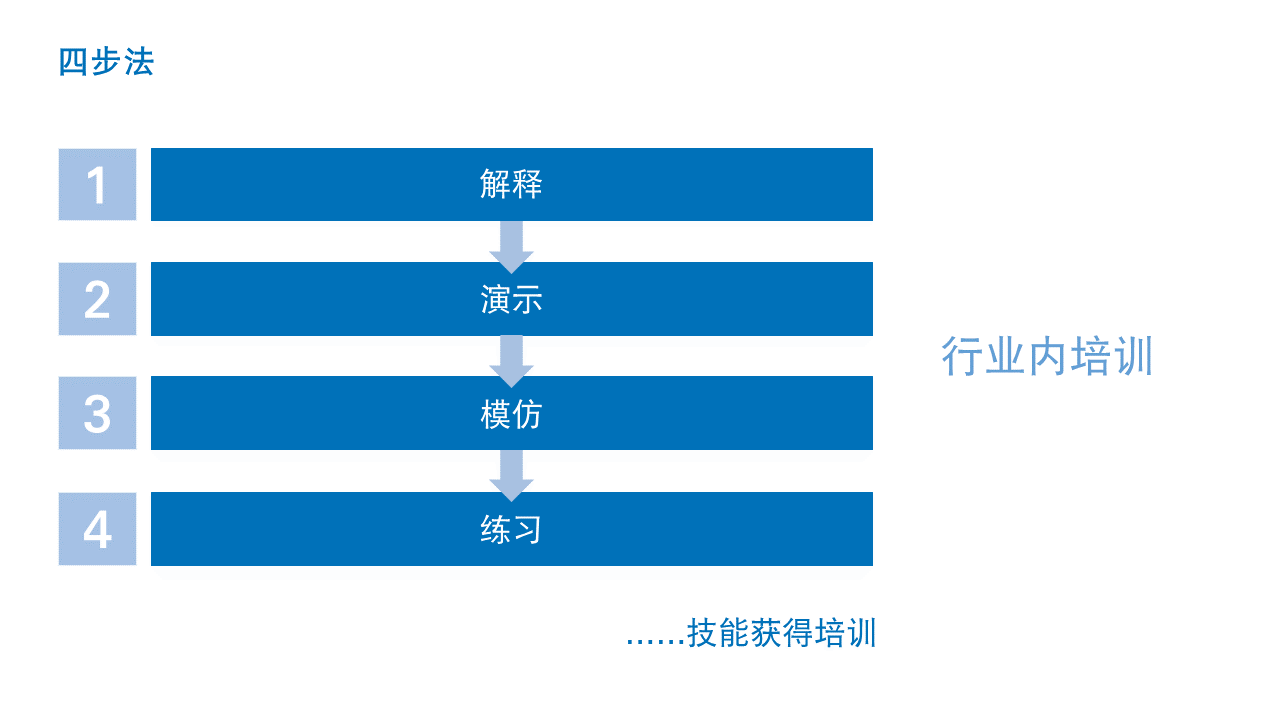 四步法

1
解释

2
演示

3
模仿

4
练习

行业内培训

……技能获得培训